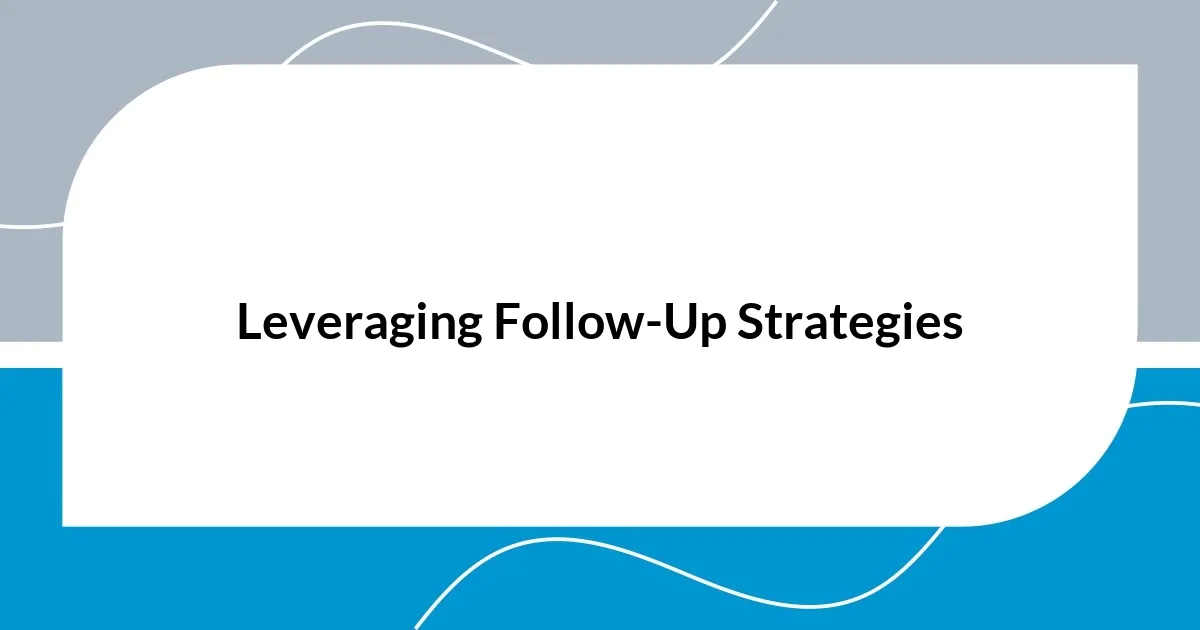 Leveraging Follow-Up Strategies